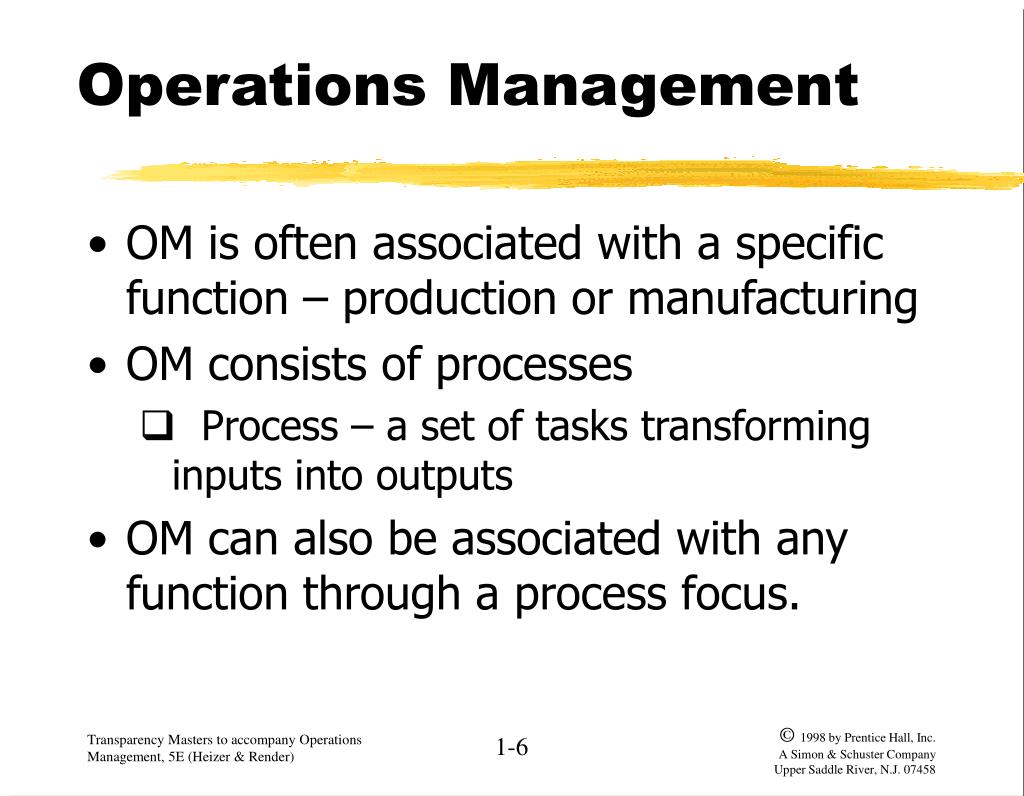 Operations Management

• OM is often associated with a specific function – production or manufacturing
• OM consists of processes
❑ Process – a set of tasks transforming inputs into outputs
• OM can also be associated with any function through a process focus.

Transparency Masters to accompany Operations Management, 5E (Heizer & Render)

1-6

© 1998 by Prentice Hall, Inc. A Simon & Schuster Company Upper Saddle River, N.J. 07458